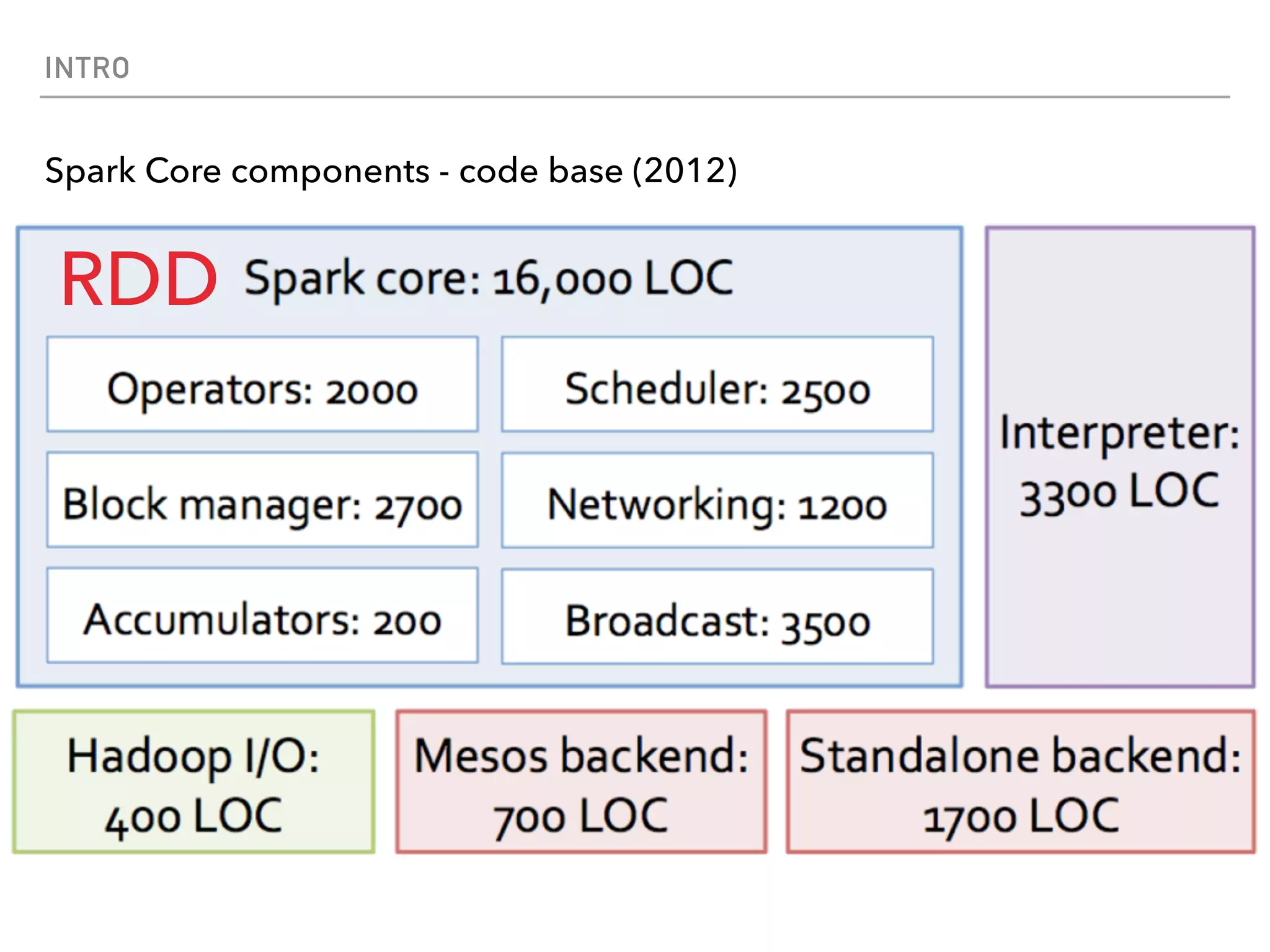 INTRO

Spark Core components - code base (2012)

RDD Spark core: 16,000 LOC

Operators: 2000

Scheduler: 2500

Block manager: 2700

Networking: 1200

Accumulators: 200

Broadcast: 3500

Interpreter: 3300 LOC

Hadoop I/O: 400 LOC

Mesos backend: 700 LOC

Standalone backend: 1700 LOC